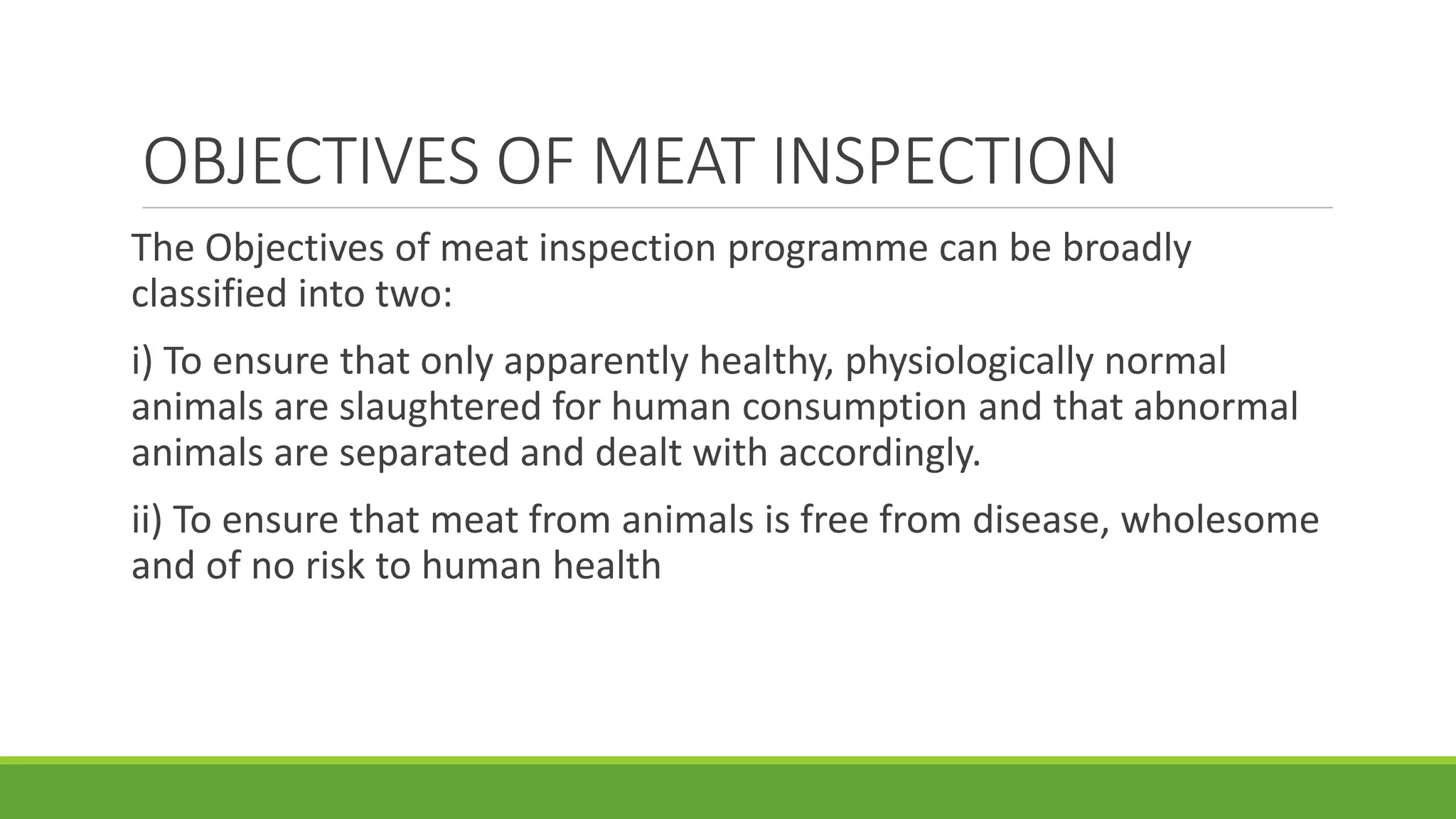 OBJECTIVES OF MEAT INSPECTION

The Objectives of meat inspection programme can be broadly classified into two:

i) To ensure that only apparently healthy, physiologically normal animals are slaughtered for human consumption and that abnormal animals are separated and dealt with accordingly.

ii) To ensure that meat from animals is free from disease, wholesome and of no risk to human health